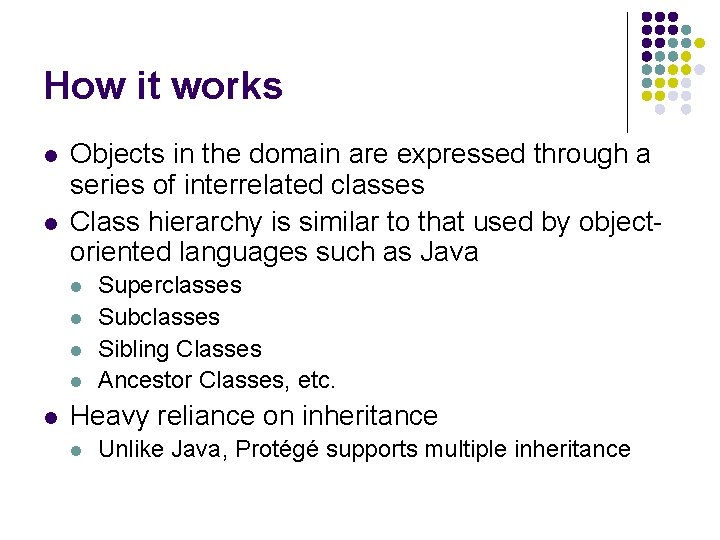 How it works

- Objects in the domain are expressed through a series of interrelated classes
- Class hierarchy is similar to that used by object-oriented languages such as Java
  - Superclasses
  - Subclasses
  - Sibling Classes
  - Ancestor Classes, etc.
- Heavy reliance on inheritance
  - Unlike Java, Protégé supports multiple inheritance